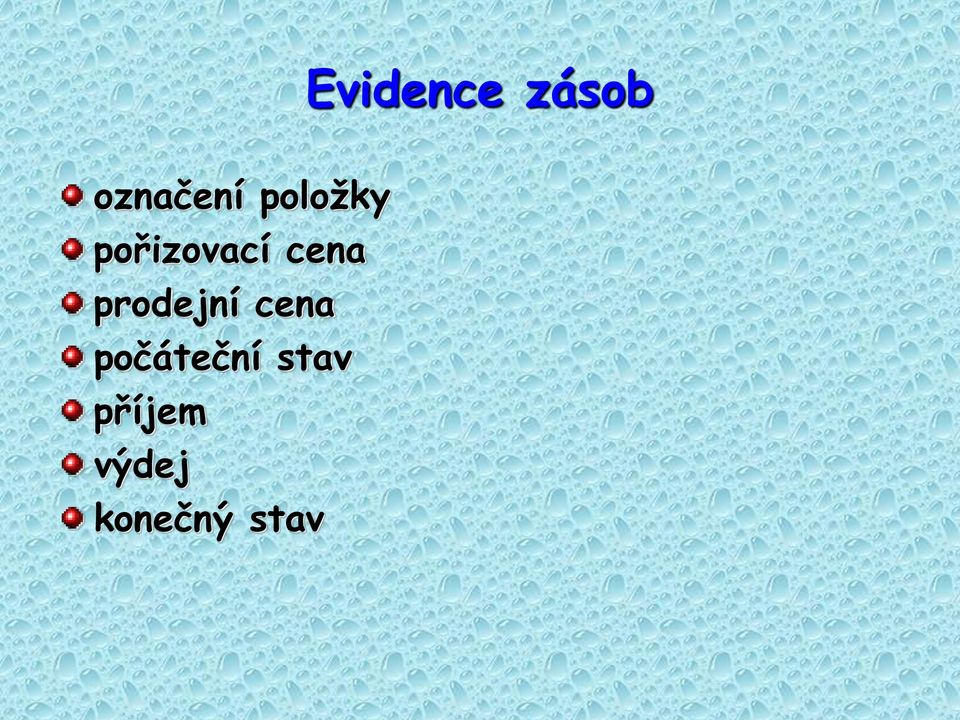 Evidence zásob

- označení položky
- pořizovací cena
- prodejní cena
- počáteční stav
- příjem
- výdej
- konečný stav